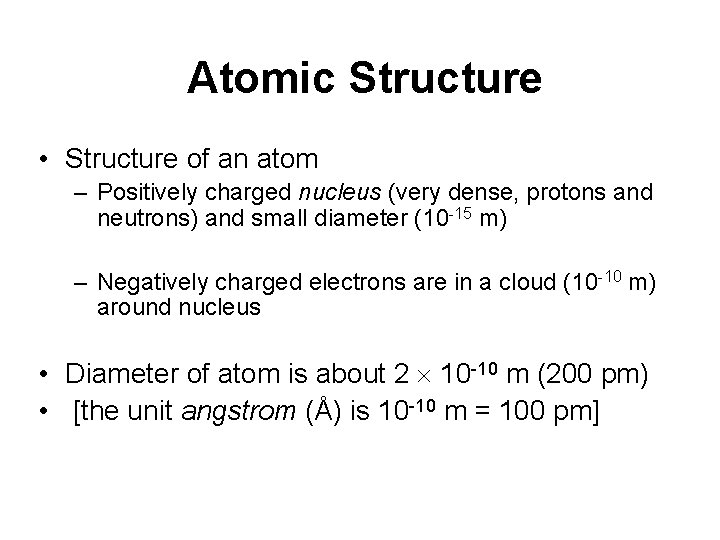 Atomic Structure

• Structure of an atom
– Positively charged nucleus (very dense, protons and neutrons) and small diameter ($10^{-15}$ m)

– Negatively charged electrons are in a cloud ($10^{-10}$ m) around nucleus

• Diameter of atom is about $2 \times 10^{-10}$ m (200 pm)
• [the unit angstrom (Å) is $10^{-10}$ m = 100 pm]